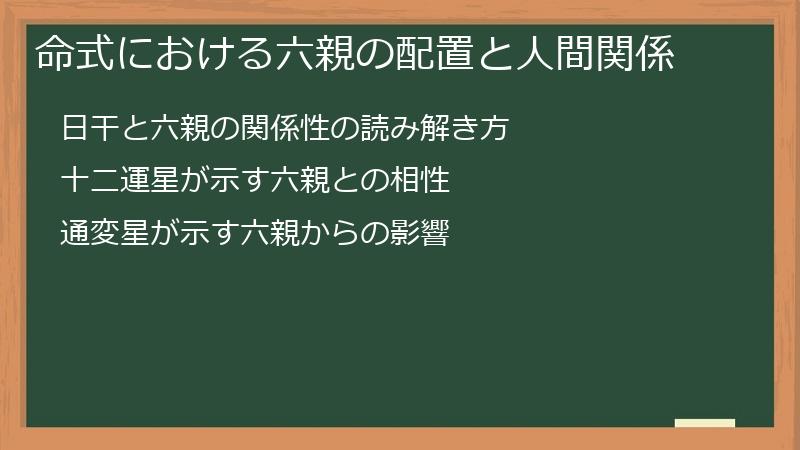 命式における六親の配置と人間関係

日干と六親の関係性の読み解き方

十二運星が示す六親との相性

通変星が示す六親からの影響